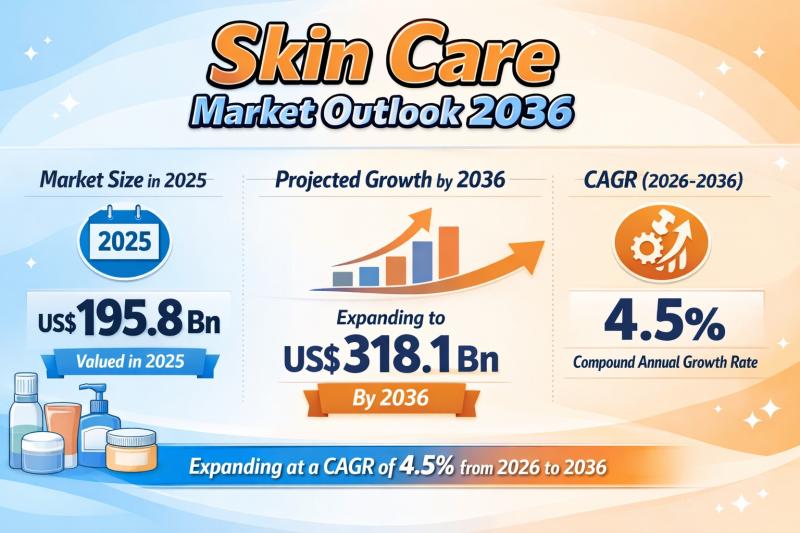 Skin Care
Market Outlook 2036

Market Size in 2025

2025

US$195.8 Bn

Valued in 2025

Projected Growth by 2036

Expanding to
US$318.1 Bn

By 2036

CAGR (2026-2036)

4.5%

Compound Annual Growth Rate

Expanding at a CAGR of 4.5% from 2026 to 2036